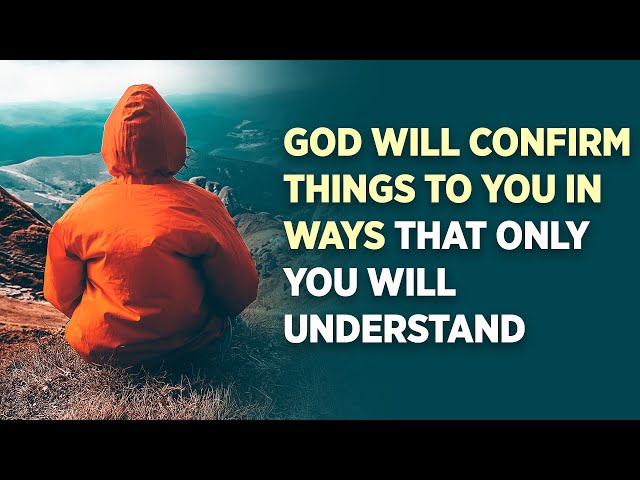 GOD WILL CONFIRM THINGS TO YOU IN WAYS THAT ONLY YOU WILL UNDERSTAND